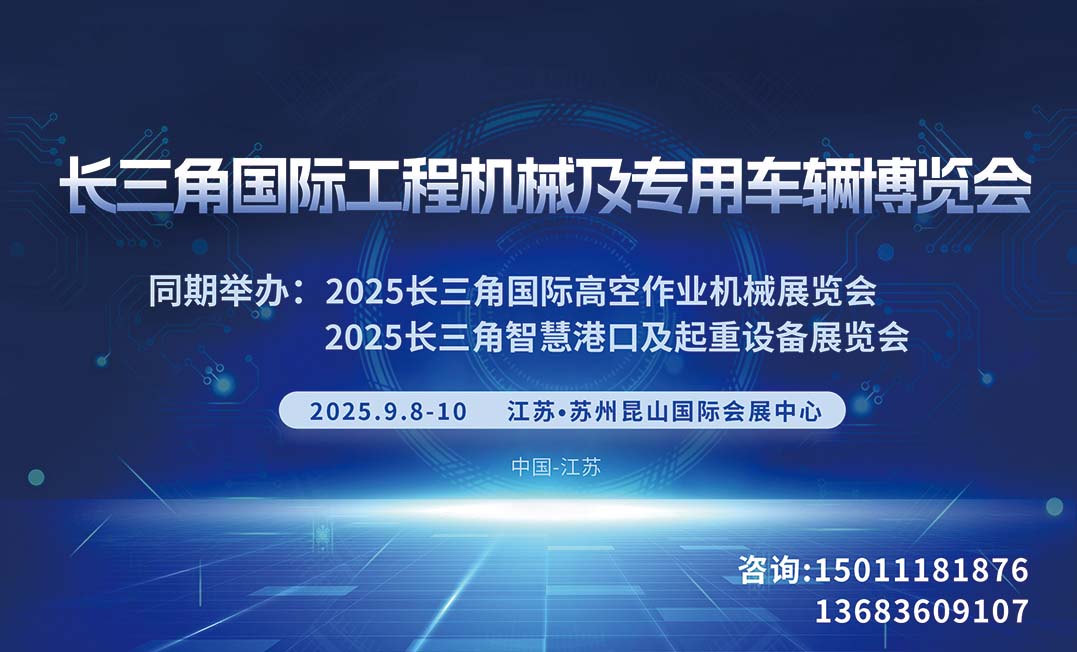 长三角国际工程机械及专用车辆博览会

同期举办：2025长三角国际高空作业机械展览会
2025长三角智慧港口及起重设备展览会

2025.9.8-10 江苏•苏州昆山国际会展中心

中国-江苏

咨询:15011181876
13683609107